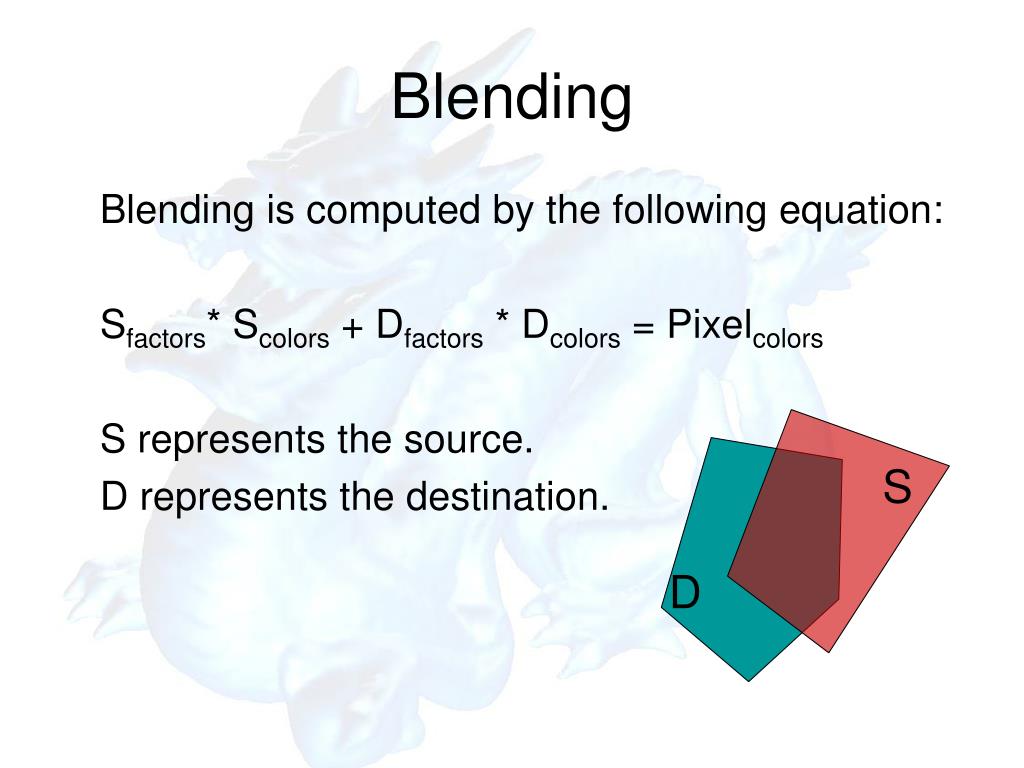 Blending

Blending is computed by the following equation:

$S_{factors} * S_{colors} + D_{factors} * D_{colors} = Pixel_{colors}$

S represents the source.
D represents the destination.

S

D